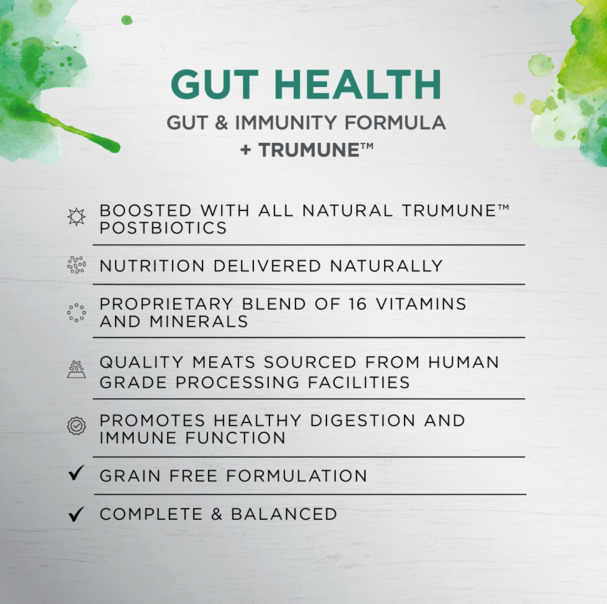 GUT HEALTH
GUT & IMMUNITY FORMULA
+ TRUMUNE™

BOOSTED WITH ALL NATURAL TRUMUNE™ POSTBIOTICS

NUTRITION DELIVERED NATURALLY

PROPRIETARY BLEND OF 16 VITAMINS AND MINERALS

QUALITY MEATS SOURCED FROM HUMAN GRADE PROCESSING FACILITIES

PROMOTES HEALTHY DIGESTION AND IMMUNE FUNCTION

✓ GRAIN FREE FORMULATION

✓ COMPLETE & BALANCED